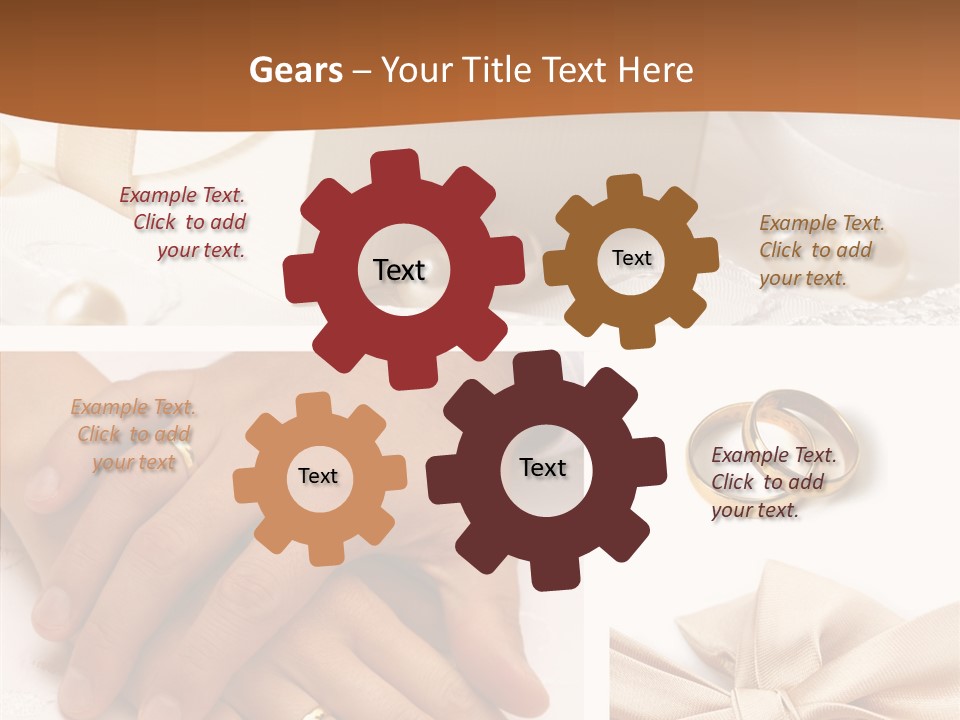 Gears – Your Title Text Here

Example Text. Click to add your text.

Text

Text

Example Text. Click to add your text.

Example Text. Click to add your text

Text

Text

Example Text. Click to add your text.